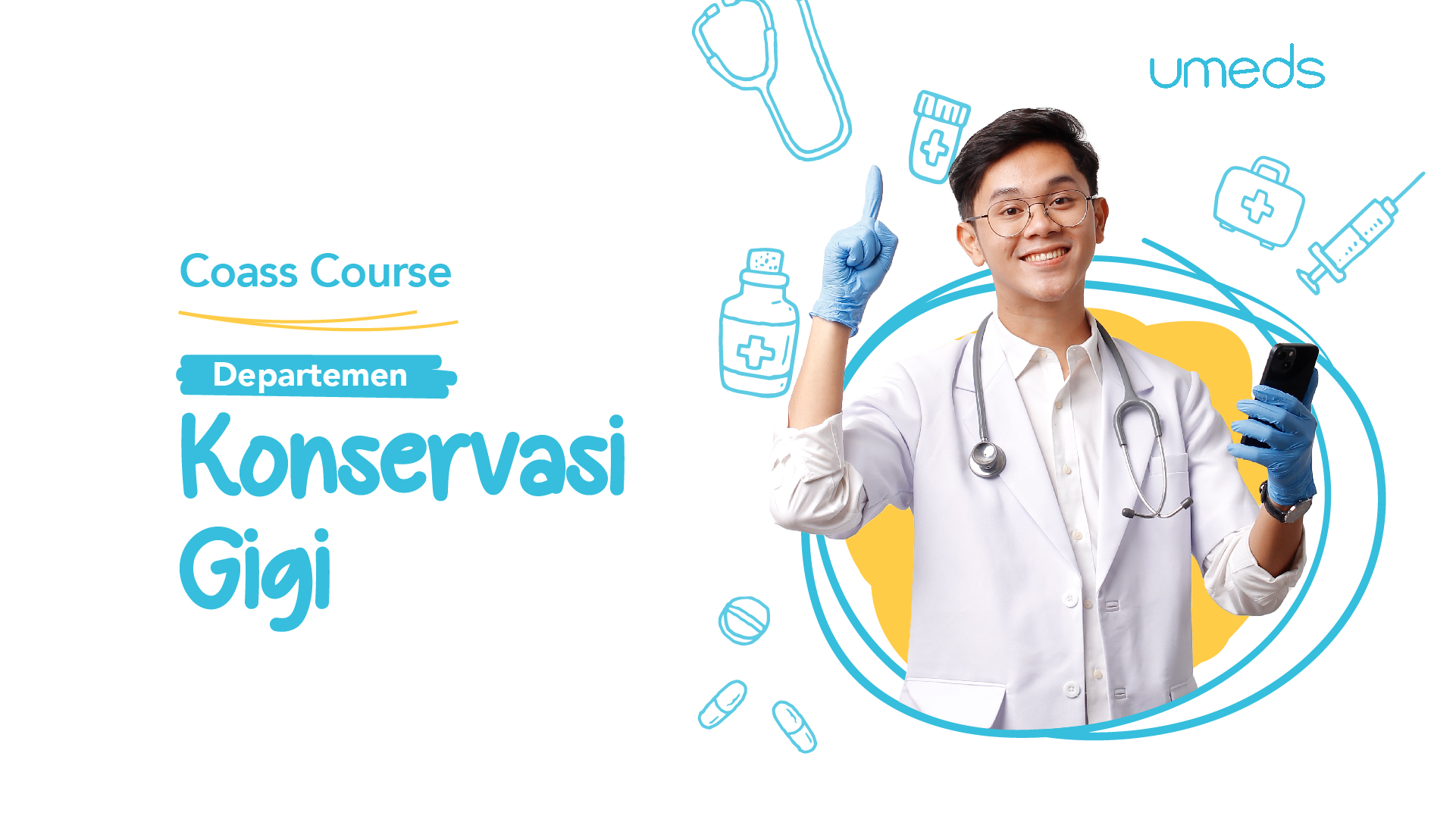 umeds

Coass Course

Departemen

Konservasi Gigi